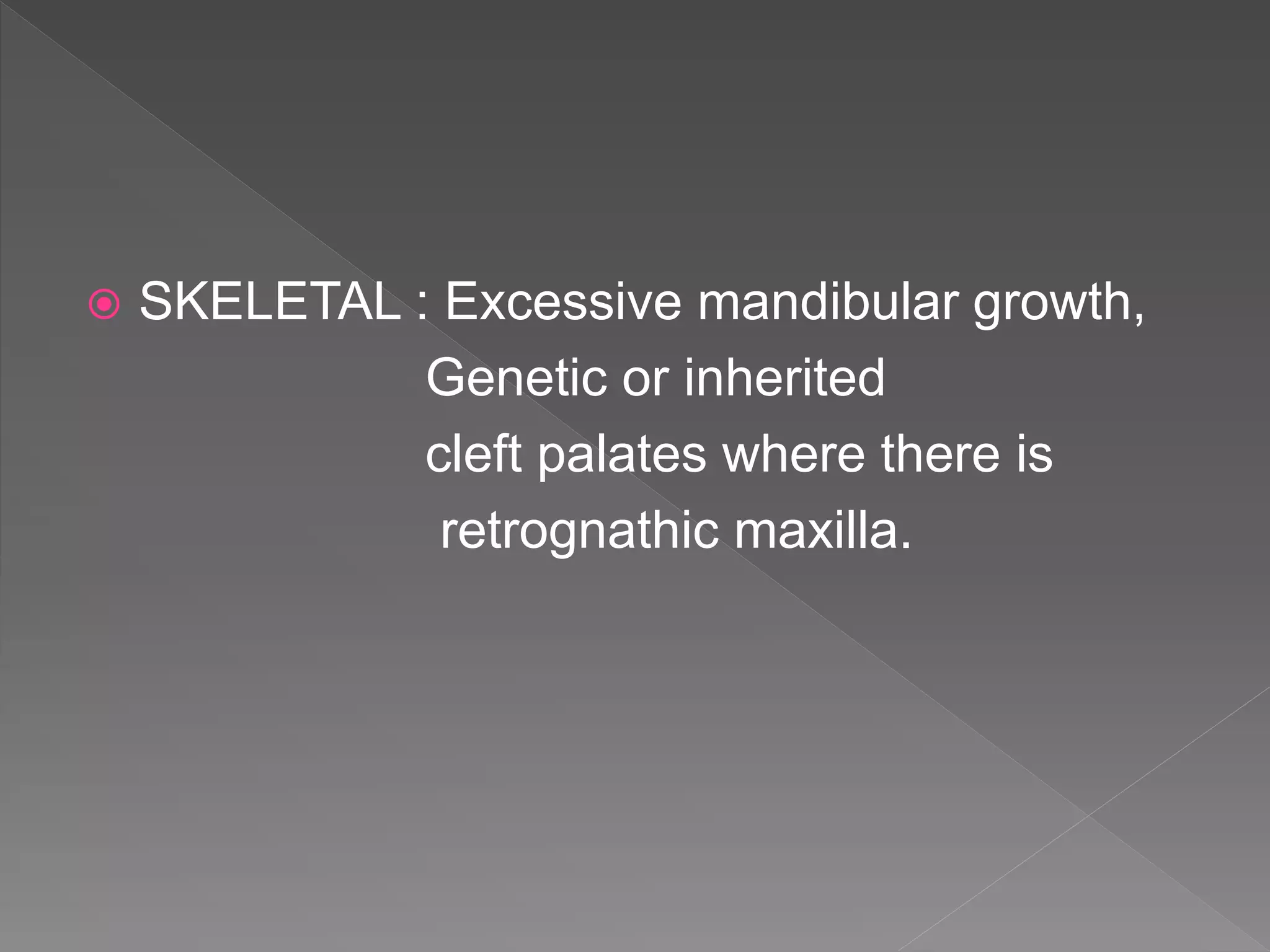 SKELETAL : Excessive mandibular growth,
Genetic or inherited
cleft palates where there is
retrognathic maxilla.